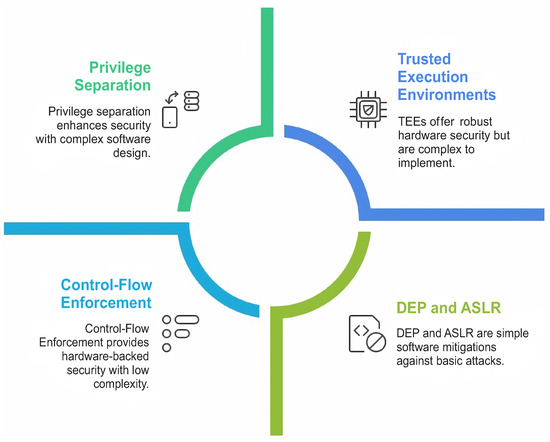 Privilege Separation

Privilege separation enhances security with complex software design.

Trusted Execution Environments

TEEs offer robust hardware security but are complex to implement.

Control-Flow Enforcement

Control-Flow Enforcement provides hardware-backed security with low complexity.

DEP and ASLR

DEP and ASLR are simple software mitigations against basic attacks.